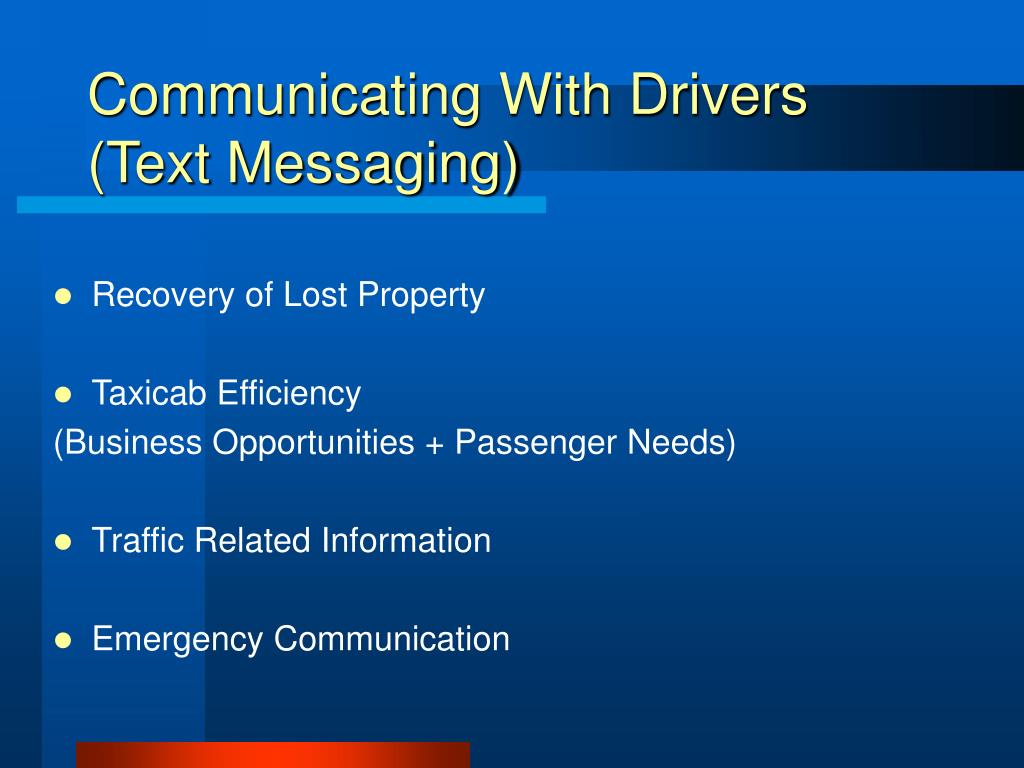 Communicating With Drivers (Text Messaging)

Recovery of Lost Property

Taxicab Efficiency
(Business Opportunities + Passenger Needs)

Traffic Related Information

Emergency Communication